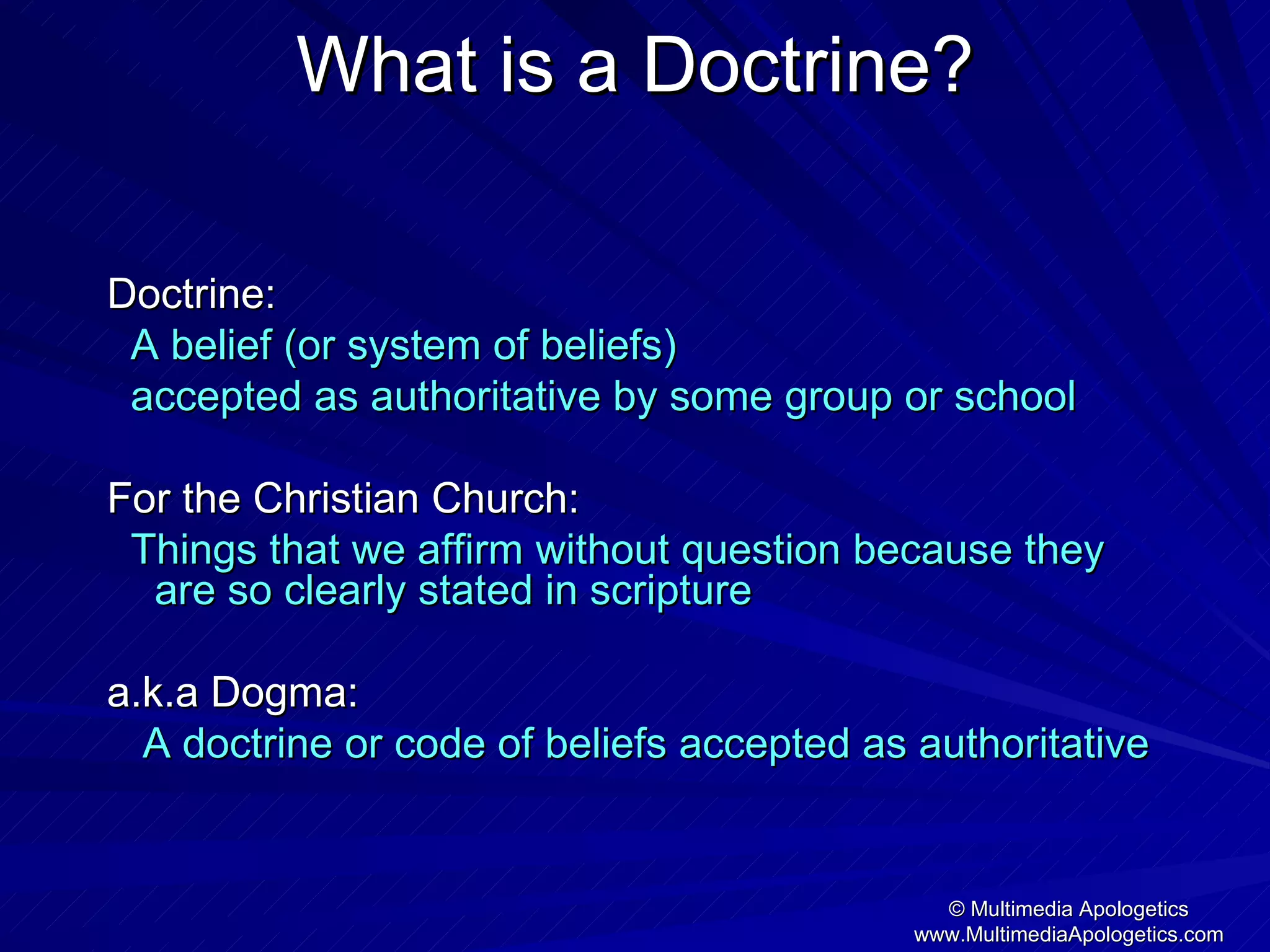 What is a Doctrine?

Doctrine:
A belief (or system of beliefs)
accepted as authoritative by some group or school

For the Christian Church:
Things that we affirm without question because they are so clearly stated in scripture

a.k.a Dogma:
A doctrine or code of beliefs accepted as authoritative

© Multimedia Apologetics
www.MultimediaApologetics.com